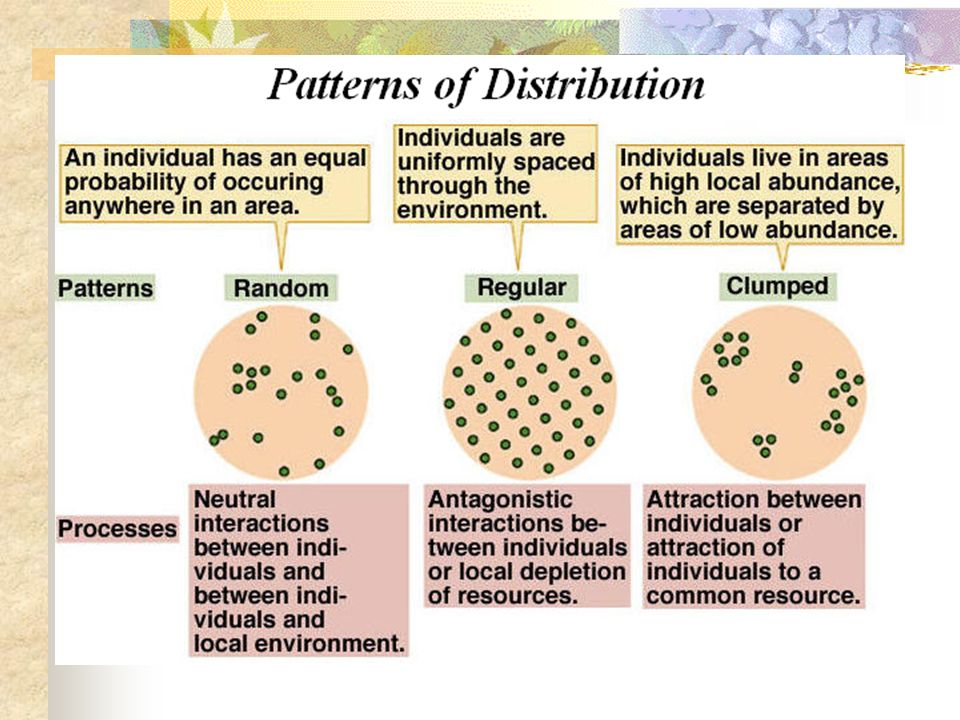 Patterns of Distribution

An individual has an equal probability of occuring anywhere in an area.

Individuals are uniformly spaced through the environment.

Individuals live in areas of high local abundance, which are separated by areas of low abundance.

Patterns

Random

Regular

Clumped

Processes

Neutral interactions between individuals and between individuals and local environment.

Antagonistic interactions between individuals or local depletion of resources.

Attraction between individuals or attraction of individuals to a common resource.